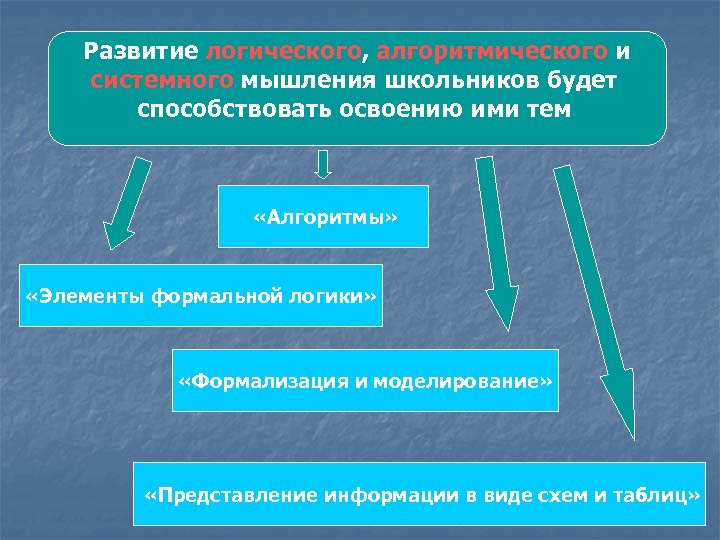 Развитие логического, алгоритмического и системного мышления школьников будет способствовать освоению ими тем

«Алгоритмы»

«Элементы формальной логики»

«Формализация и моделирование»

«Представление информации в виде схем и таблиц»